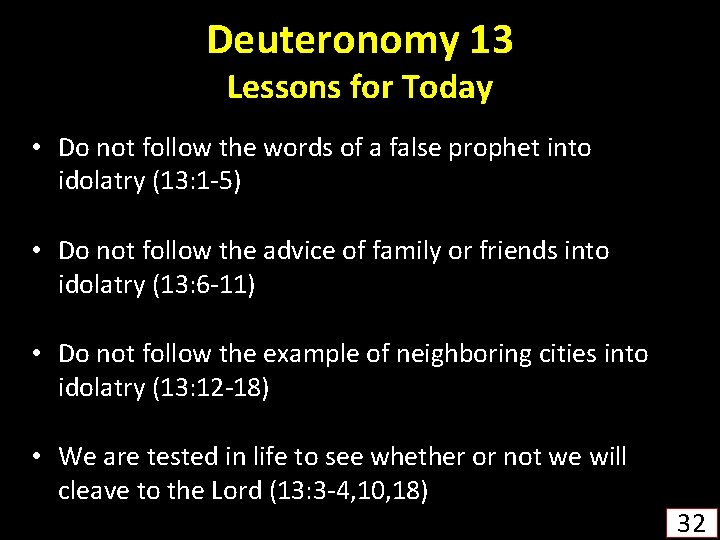 Deuteronomy 13
Lessons for Today

• Do not follow the words of a false prophet into idolatry (13:1-5)

• Do not follow the advice of family or friends into idolatry (13:6-11)

• Do not follow the example of neighboring cities into idolatry (13:12-18)

• We are tested in life to see whether or not we will cleave to the Lord (13:3-4,10,18)

32